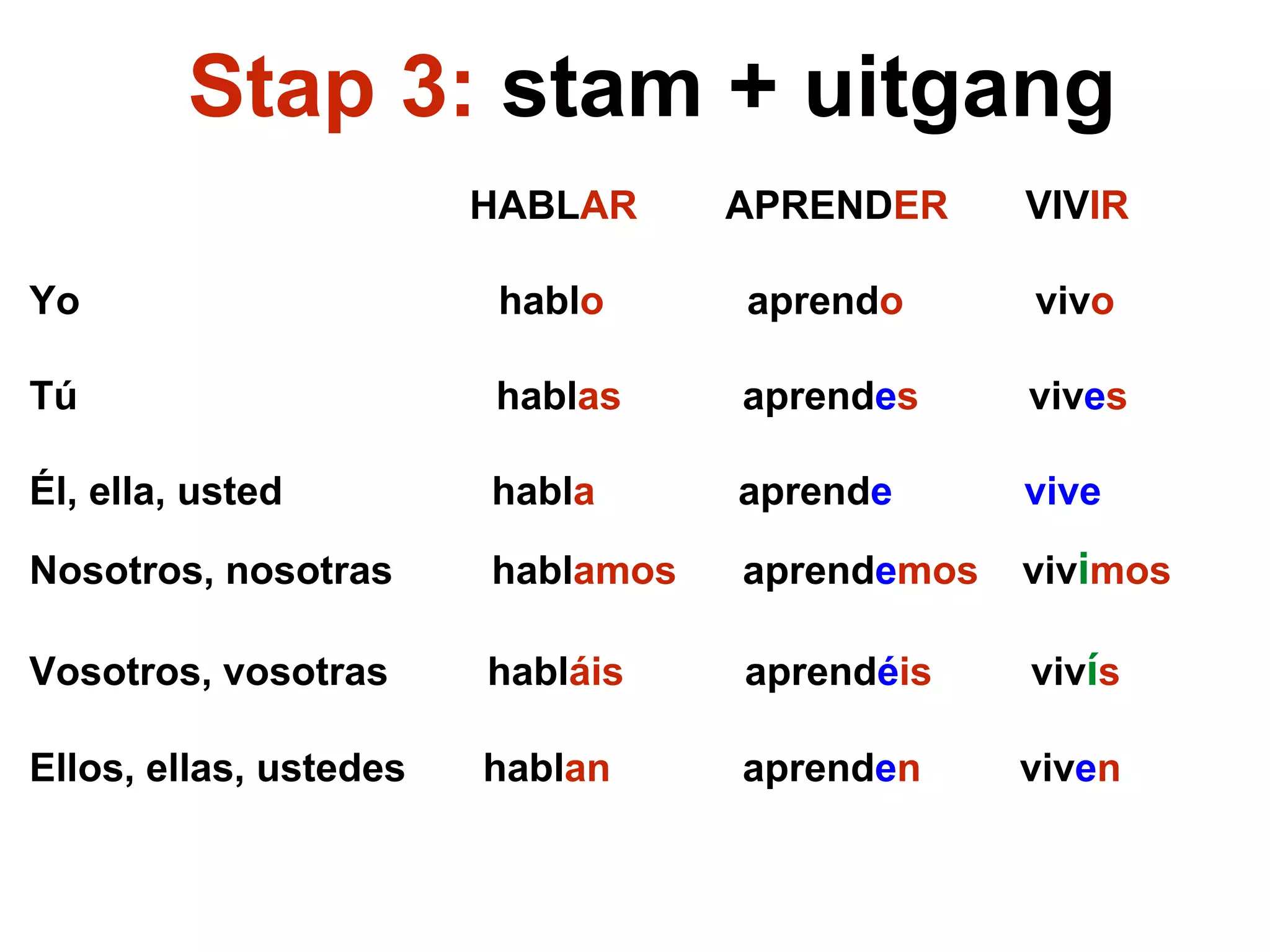 Stap 3: stam + uitgang

| | HABLAR | APRENDER | VIVIR |
|---|---|---|---|
| Yo | hablo | aprendo | vivo |
| Tú | hablas | aprendes | vives |
| Él, ella, usted | habla | aprende | vive |
| Nosotros, nosotras | hablamos | aprendemos | vivimos |
| Vosotros, vosotras | habláis | aprendéis | vivís |
| Ellos, ellas, ustedes | hablan | aprenden | viven |